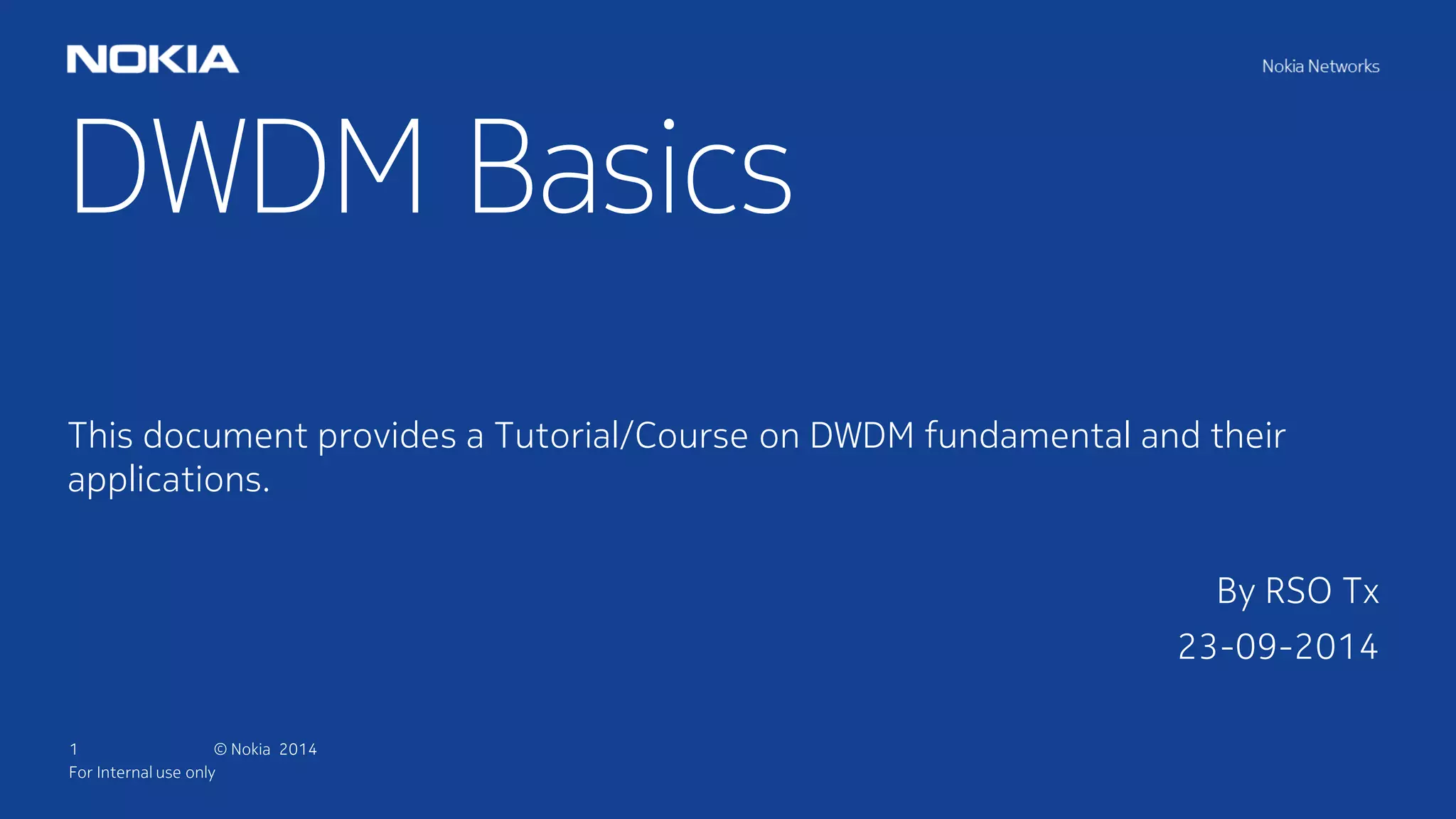 NOKIA

Nokia Networks

DWDM Basics

This document provides a Tutorial/Course on DWDM fundamental and their applications.

By RSO Tx
23-09-2014

1 © Nokia 2014
For Internal use only